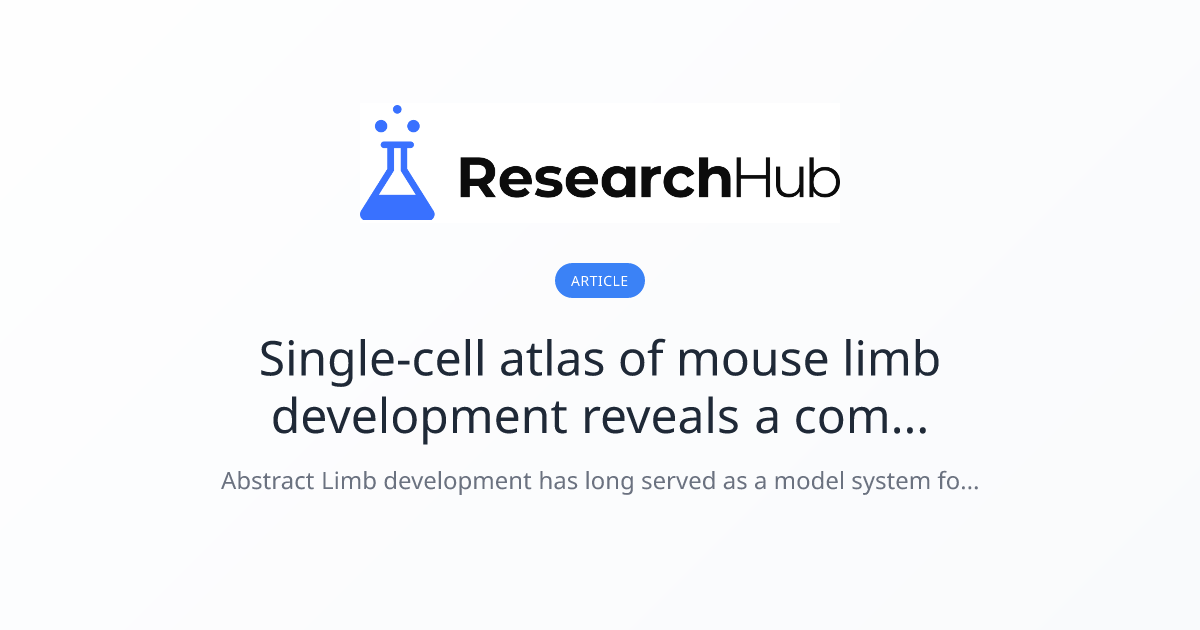 ResearchHub

ARTICLE

Single-cell atlas of mouse limb development reveals a com...

Abstract Limb development has long served as a model system fo...